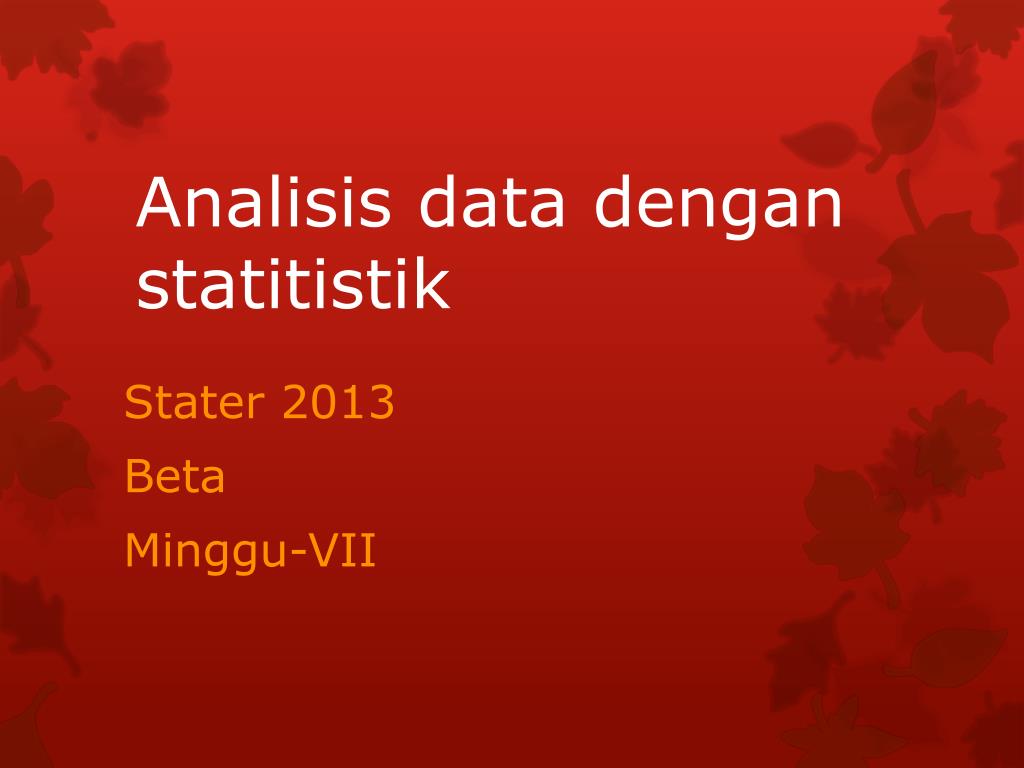 Analisis data dengan statitistik

Stater 2013

Beta

Minggu-VII